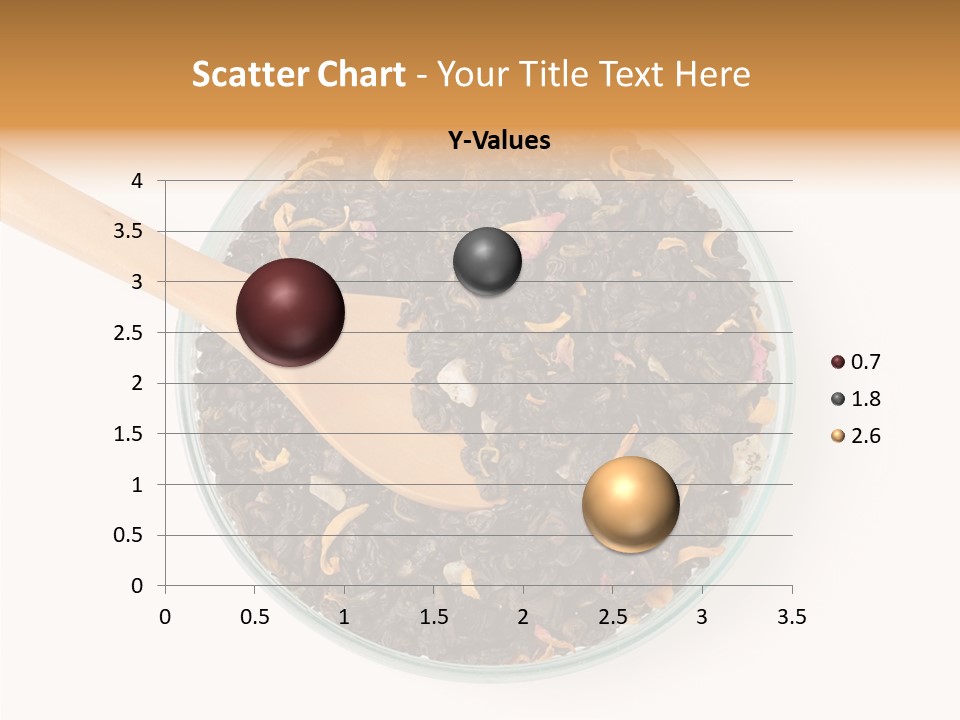 Scatter Chart - Your Title Text Here

Y-Values

4
3.5
3
2.5
2
1.5
1
0.5
0

0 0.5 1 1.5 2 2.5 3 3.5

0.7
1.8
2.6